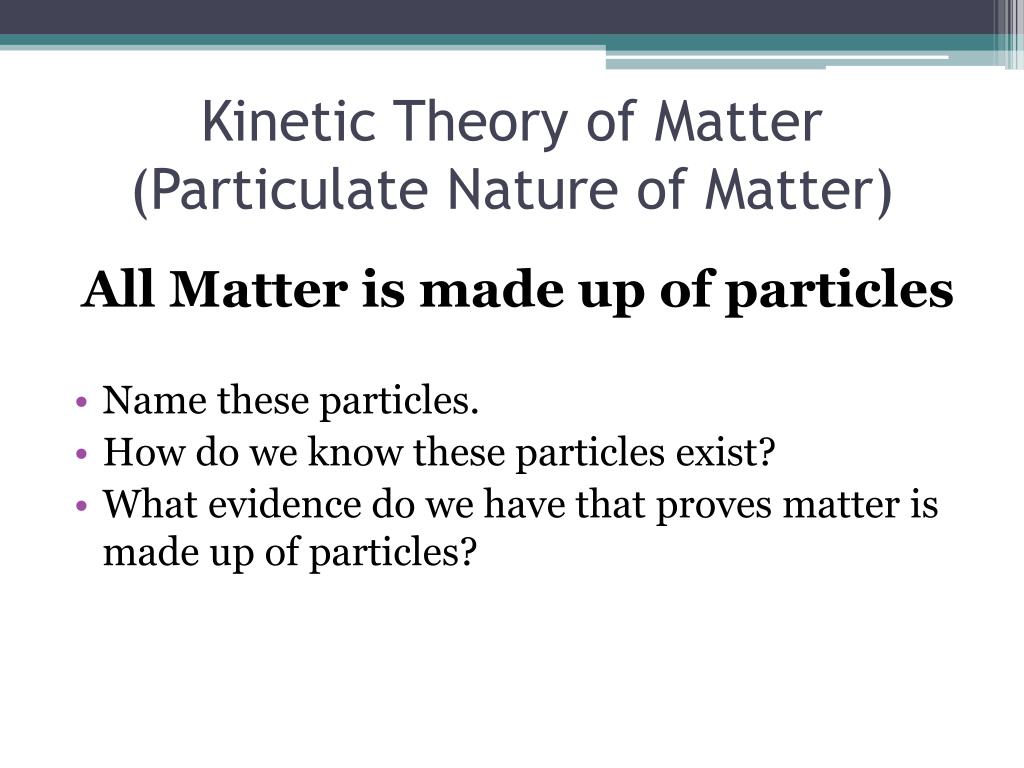 Kinetic Theory of Matter
(Particulate Nature of Matter)

All Matter is made up of particles

• Name these particles.
• How do we know these particles exist?
• What evidence do we have that proves matter is made up of particles?